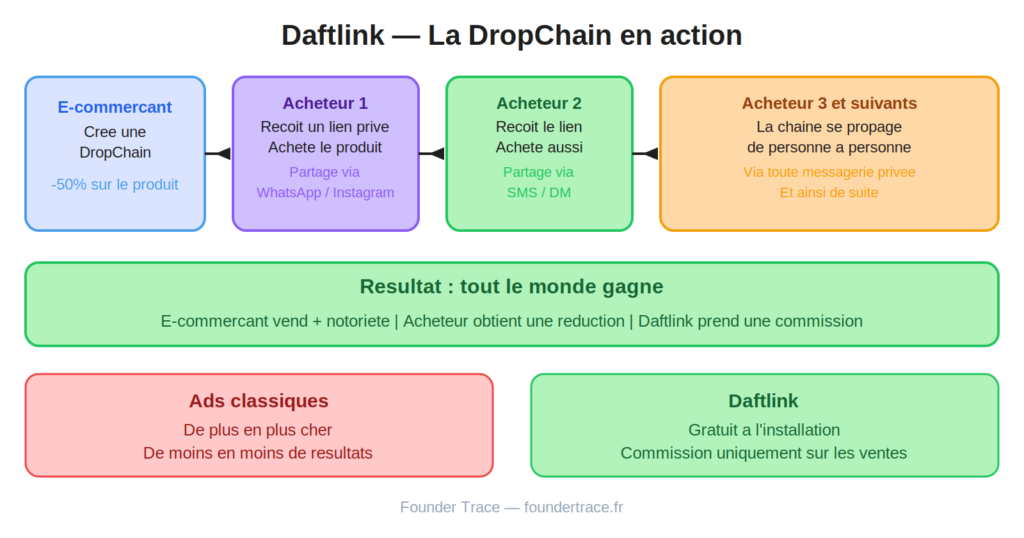 Daftlink — La DropChain en action

E-commercant
Cree une DropChain
-50% sur le produit

Acheteur 1
Recoit un lien prive
Achete le produit
Partage via WhatsApp / Instagram

Acheteur 2
Recoit le lien
Achete aussi
Partage via SMS / DM

Acheteur 3 et suivants
La chaine se propage de personne a personne
Via toute messagerie privee
Et ainsi de suite

Resultat : tout le monde gagne
E-commercant vend + notoriete | Acheteur obtient une reduction | Daftlink prend une commission

Ads classiques
De plus en plus cher
De moins en moins de resultats

Daftlink
Gratuit a l'installation
Commission uniquement sur les ventes

Founder Trace — foundertrace.fr